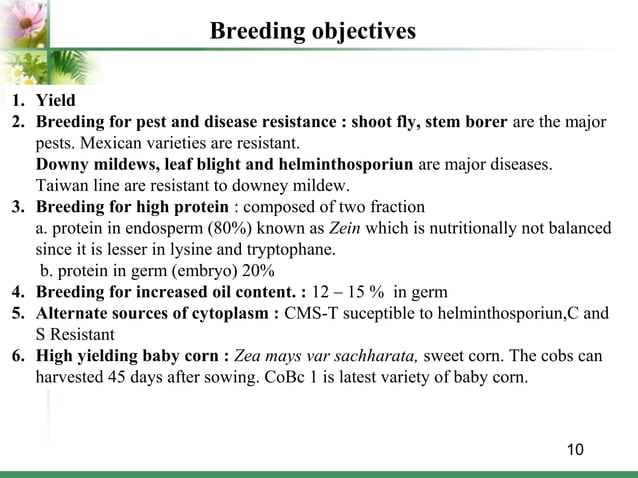 Breeding objectives

1. Yield
2. Breeding for pest and disease resistance : shoot fly, stem borer are the major pests. Mexican varieties are resistant.
Downy mildews, leaf blight and helminthosporiun are major diseases.
Taiwan line are resistant to downey mildew.
3. Breeding for high protein : composed of two fraction
a. protein in endosperm (80%) known as Zein which is nutritionally not balanced since it is lesser in lysine and tryptophane.
b. protein in germ (embryo) 20%
4. Breeding for increased oil content. : 12 – 15 % in germ
5. Alternate sources of cytoplasm : CMS-T suceptible to helminthosporiun,C and S Resistant
6. High yielding baby corn : Zea mays var sachharata, sweet corn. The cobs can harvested 45 days after sowing. CoBc 1 is latest variety of baby corn.

10